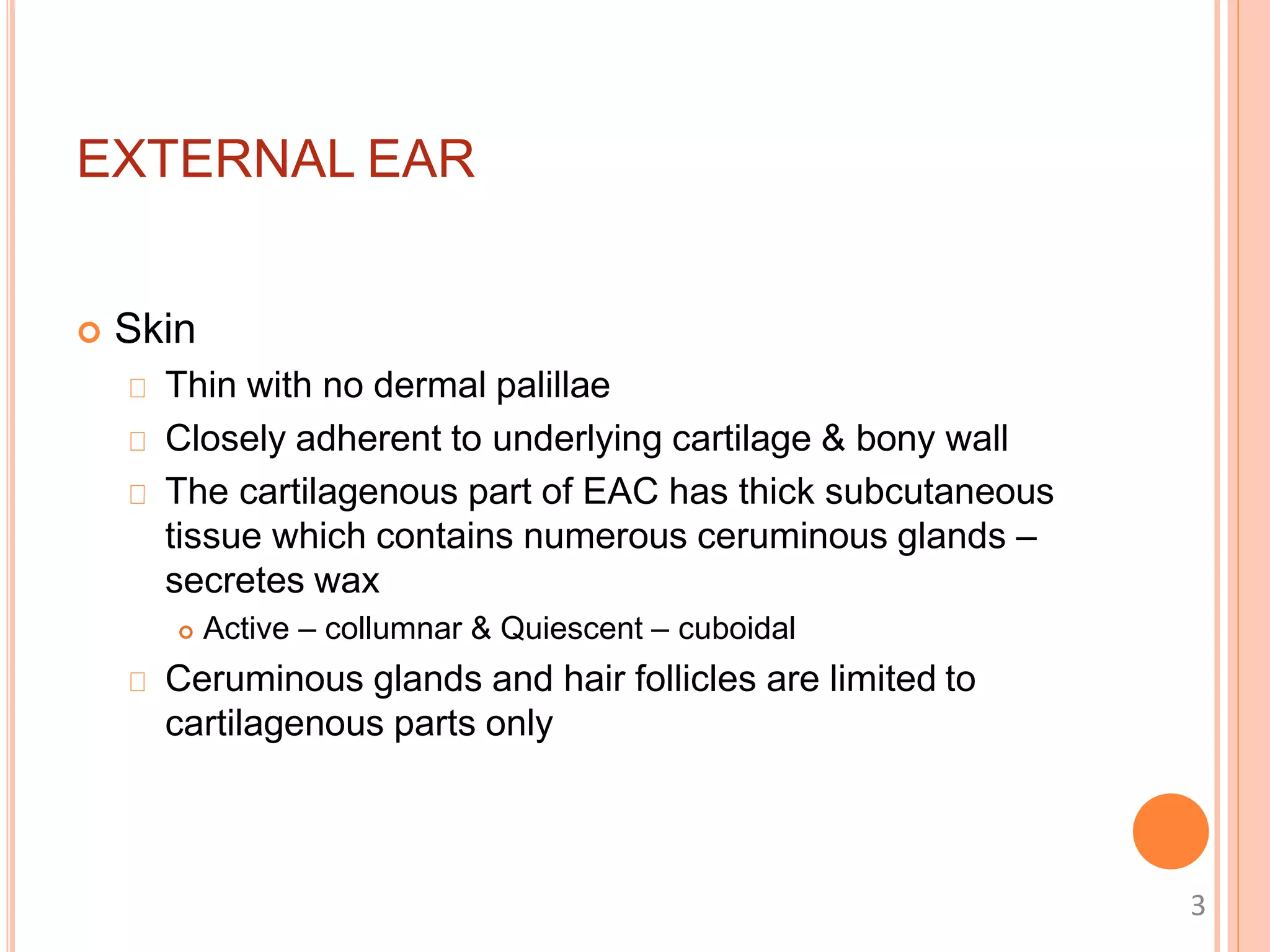 EXTERNAL EAR

Skin

Thin with no dermal palillae

Closely adherent to underlying cartilage & bony wall

The cartilagenous part of EAC has thick subcutaneous tissue which contains numerous ceruminous glands – secretes wax

Active – collumnar & Quiescent – cuboidal

Ceruminous glands and hair follicles are limited to cartilagenous parts only

3